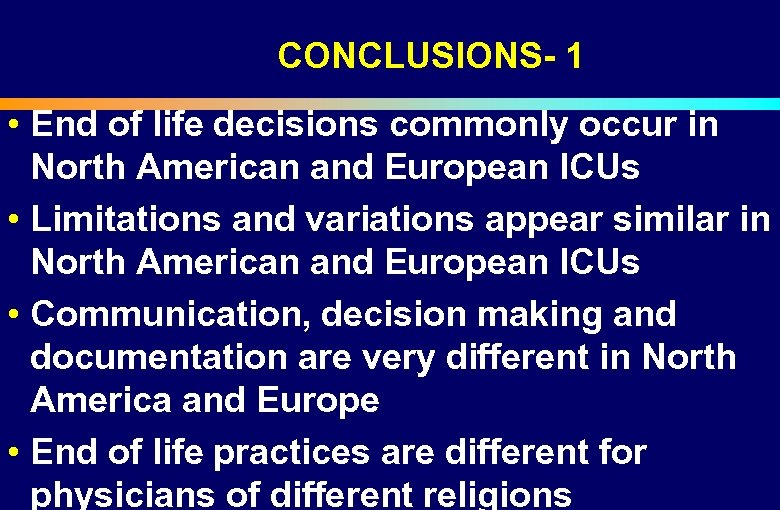 CONCLUSIONS- 1

• End of life decisions commonly occur in North American and European ICUs

• Limitations and variations appear similar in North American and European ICUs

• Communication, decision making and documentation are very different in North America and Europe

• End of life practices are different for physicians of different religions